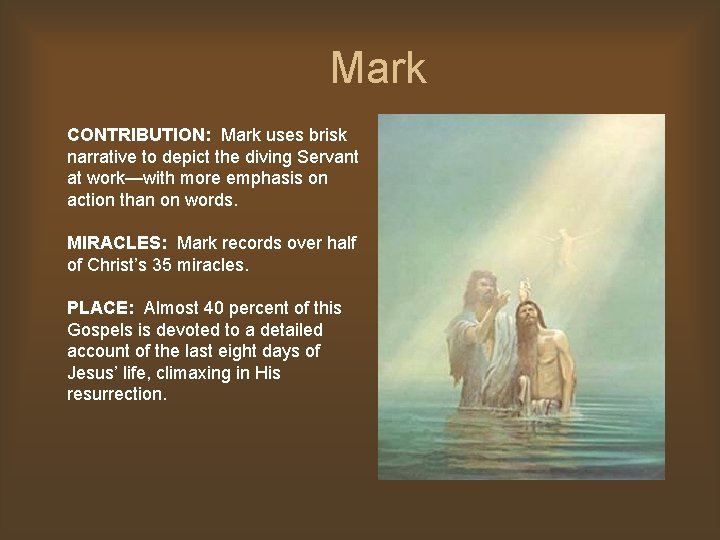 Mark

CONTRIBUTION: Mark uses brisk narrative to depict the diving Servant at work—with more emphasis on action than on words.

MIRACLES: Mark records over half of Christ's 35 miracles.

PLACE: Almost 40 percent of this Gospels is devoted to a detailed account of the last eight days of Jesus' life, climaxing in His resurrection.